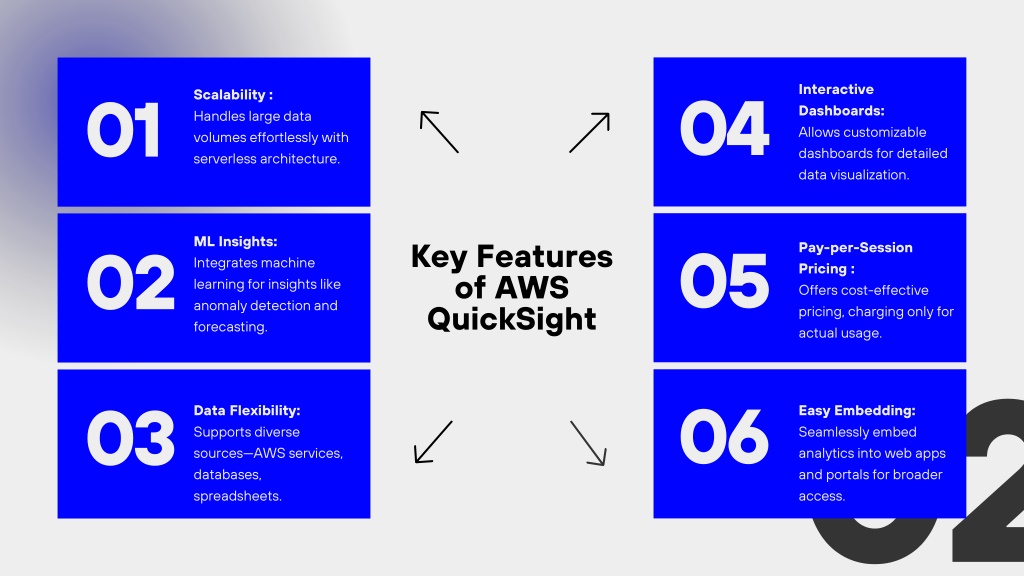 01

Scalability :
Handles large data volumes effortlessly with serverless architecture.

02

ML Insights:
Integrates machine learning for insights like anomaly detection and forecasting.

03

Data Flexibility:
Supports diverse sources—AWS services, databases, spreadsheets.

Key Features of AWS QuickSight

04

Interactive Dashboards:
Allows customizable dashboards for detailed data visualization.

05

Pay-per-Session Pricing :
Offers cost-effective pricing, charging only for actual usage.

06

Easy Embedding:
Seamlessly embed analytics into web apps and portals for broader access.

02